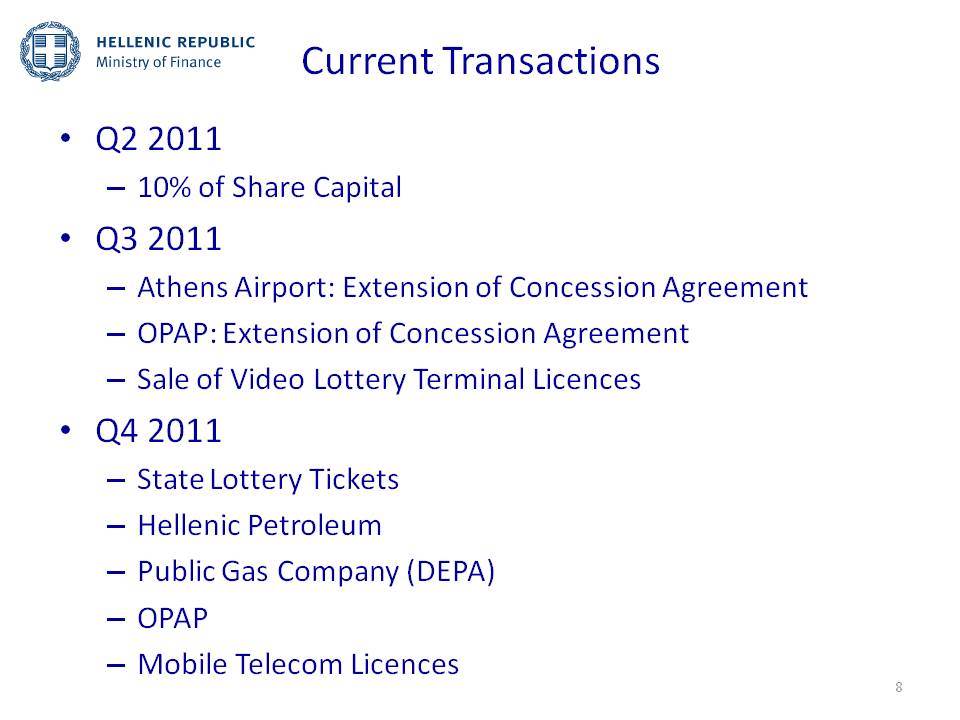 HELLENIC REPUBLIC
Ministry of Finance

Current Transactions

• Q2 2011
– 10% of Share Capital
• Q3 2011
– Athens Airport: Extension of Concession Agreement
– OPAP: Extension of Concession Agreement
– Sale of Video Lottery Terminal Licences
• Q4 2011
– State Lottery Tickets
– Hellenic Petroleum
– Public Gas Company (DEPA)
– OPAP
– Mobile Telecom Licences

8